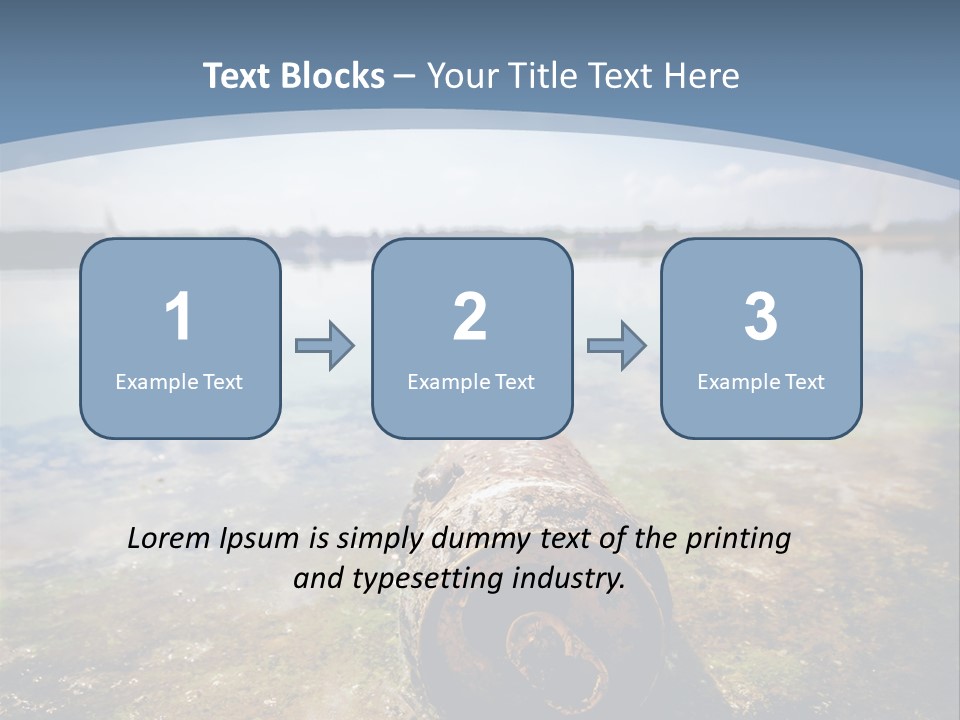 Text Blocks – Your Title Text Here

1
Example Text

2
Example Text

3
Example Text

Lorem Ipsum is simply dummy text of the printing and typesetting industry.